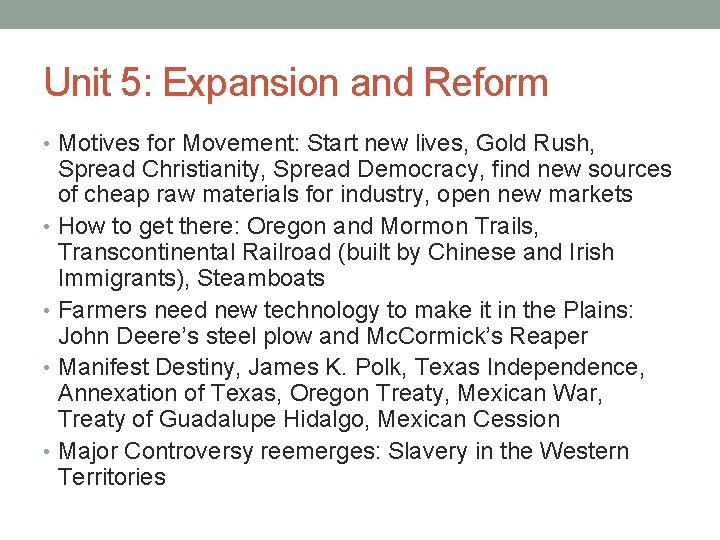 Unit 5: Expansion and Reform

• Motives for Movement: Start new lives, Gold Rush, Spread Christianity, Spread Democracy, find new sources of cheap raw materials for industry, open new markets
• How to get there: Oregon and Mormon Trails, Transcontinental Railroad (built by Chinese and Irish Immigrants), Steamboats
• Farmers need new technology to make it in the Plains: John Deere's steel plow and McCormick's Reaper
• Manifest Destiny, James K. Polk, Texas Independence, Annexation of Texas, Oregon Treaty, Mexican War, Treaty of Guadalupe Hidalgo, Mexican Cession
• Major Controversy reemerges: Slavery in the Western Territories